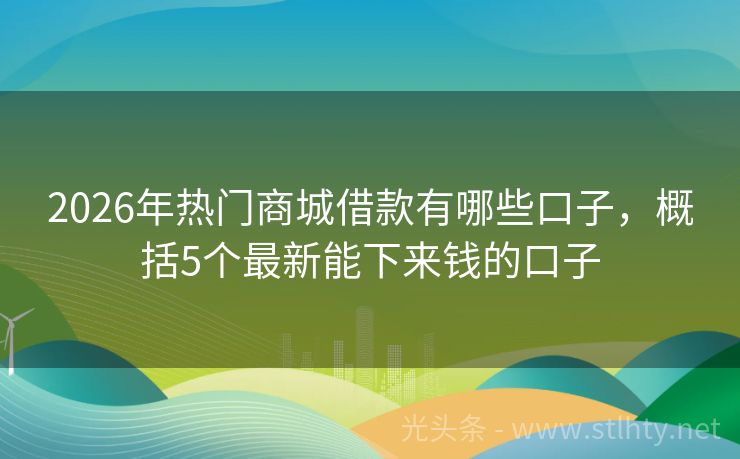 2026年热门商城借款有哪些口子，概括5个最新能下来钱的口子

光头条 - www.stlhty.net